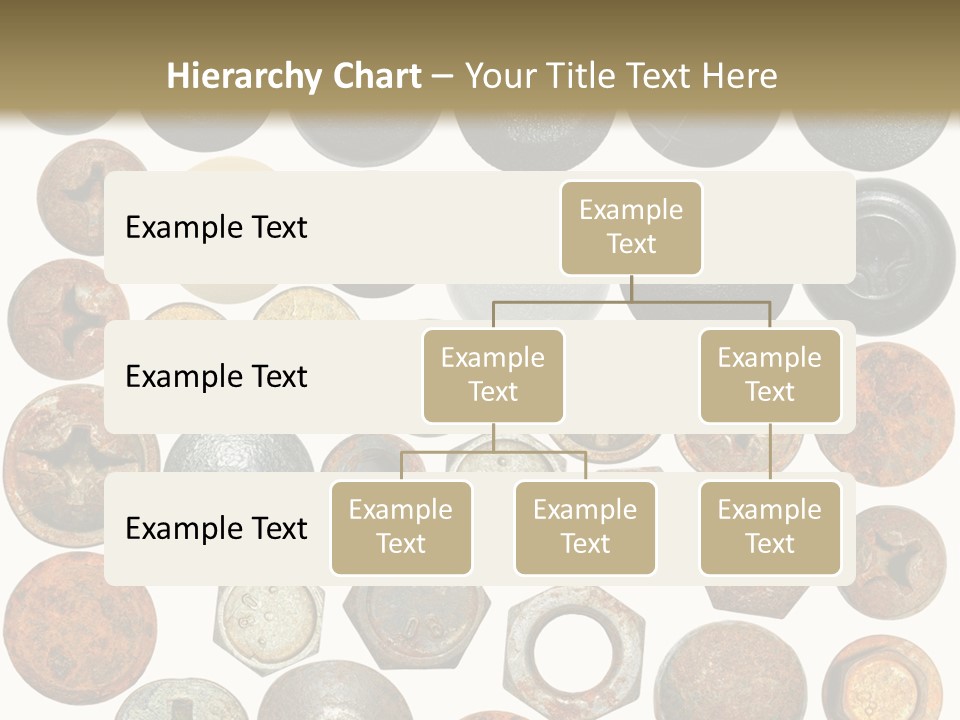 Hierarchy Chart – Your Title Text Here

Example Text

Example Text

Example Text

Example Text

Example Text

Example Text

Example Text

Example Text

Example Text